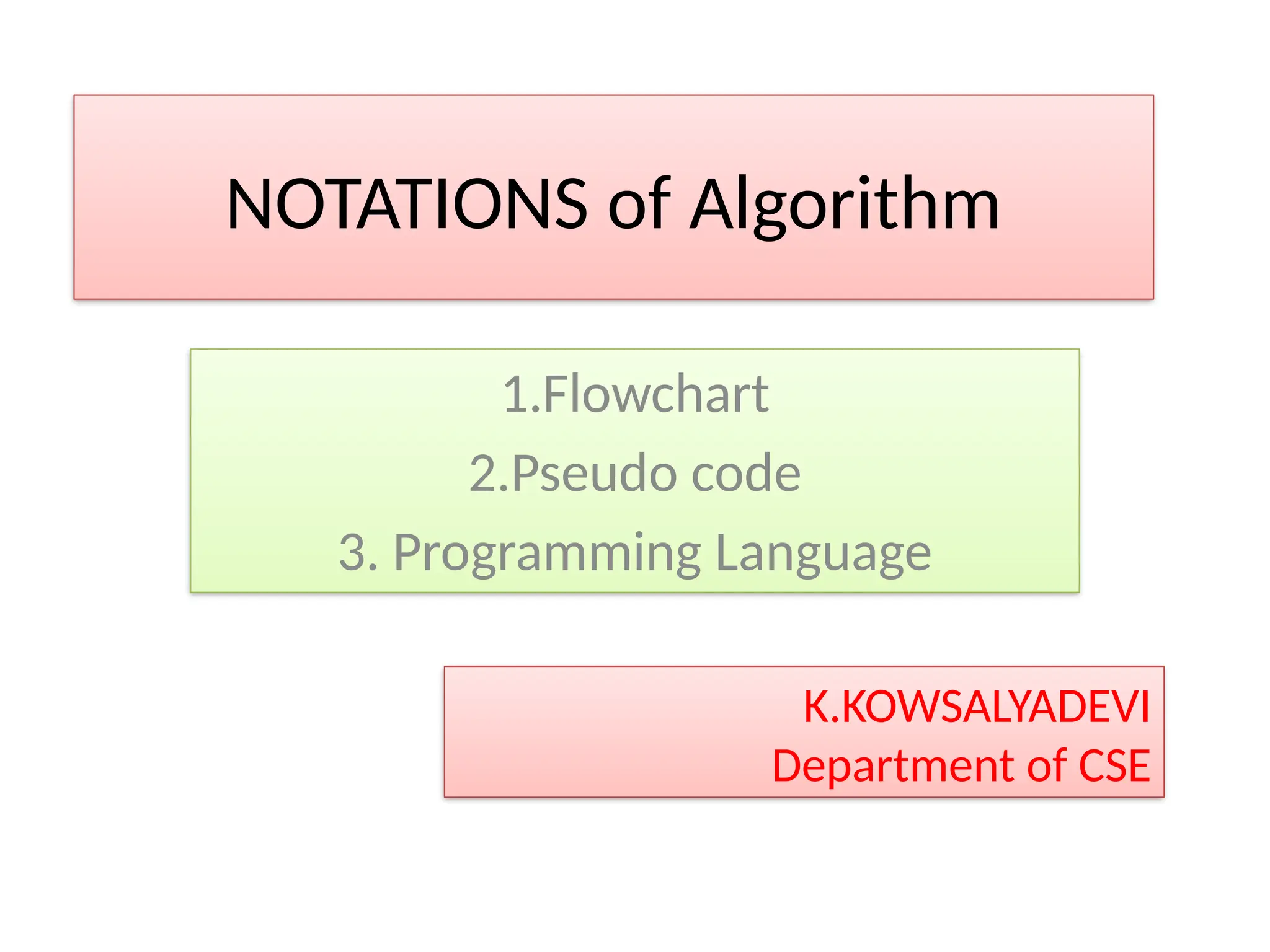 NOTATIONS of Algorithm

1.Flowchart
2.Pseudo code
3. Programming Language

K.KOWSALYADEVI
Department of CSE